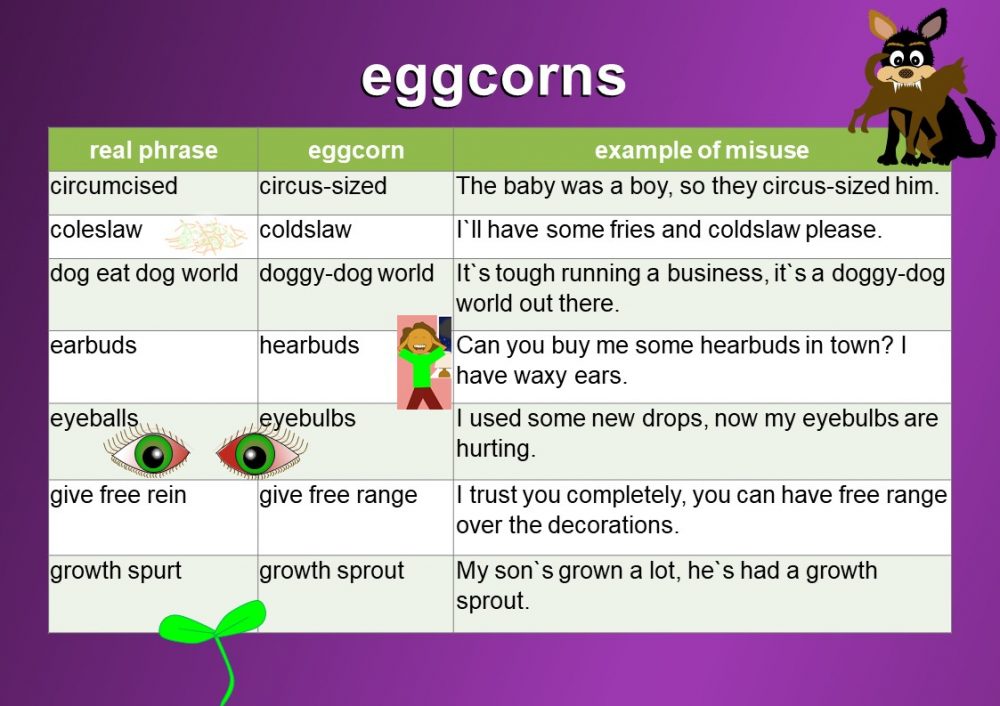 eggcorns

| real phrase | eggcorn | example of misuse |
|---|---|---|
| circumcised | circus-sized | The baby was a boy, so they circus-sized him. |
| coleslaw | coldslaw | I`ll have some fries and coldslaw please. |
| dog eat dog world | doggy-dog world | It`s tough running a business, it`s a doggy-dog world out there. |
| earbuds | hearbuds | Can you buy me some hearbuds in town? I have waxy ears. |
| eyeballs | eyebulbs | I used some new drops, now my eyebulbs are hurting. |
| give free rein | give free range | I trust you completely, you can have free range over the decorations. |
| growth spurt | growth sprout | My son`s grown a lot, he`s had a growth sprout. |